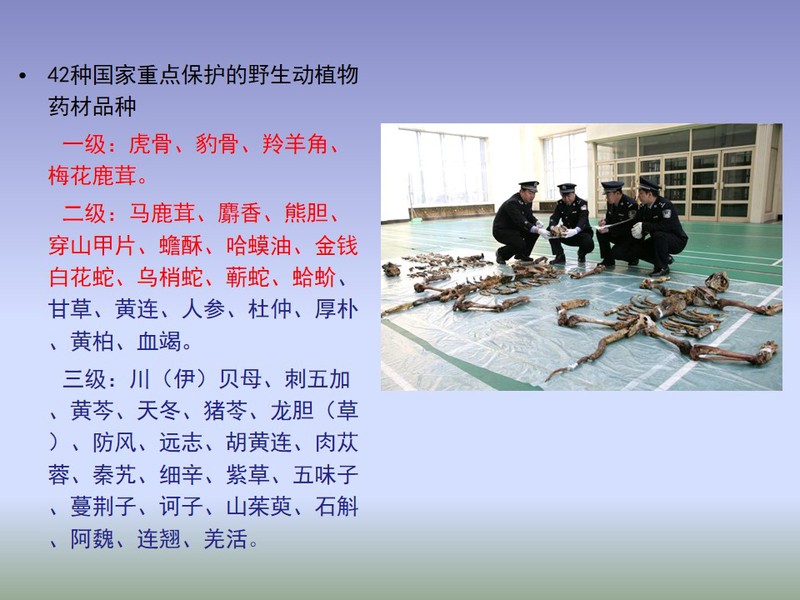 • 42种国家重点保护的野生动植物药材品种

一级：虎骨、豹骨、羚羊角、梅花鹿茸。

二级：马鹿茸、麝香、熊胆、穿山甲片、蟾酥、哈蟆油、金钱白花蛇、乌梢蛇、蕲蛇、蛤蚧、甘草、黄连、人参、杜仲、厚朴、黄柏、血竭。

三级：川（伊）贝母、刺五加、黄芩、天冬、猪苓、龙胆（草）、防风、远志、胡黄连、肉苁蓉、秦艽、细辛、紫草、五味子、蔓荆子、诃子、山茱萸、石斛、阿魏、连翘、羌活。